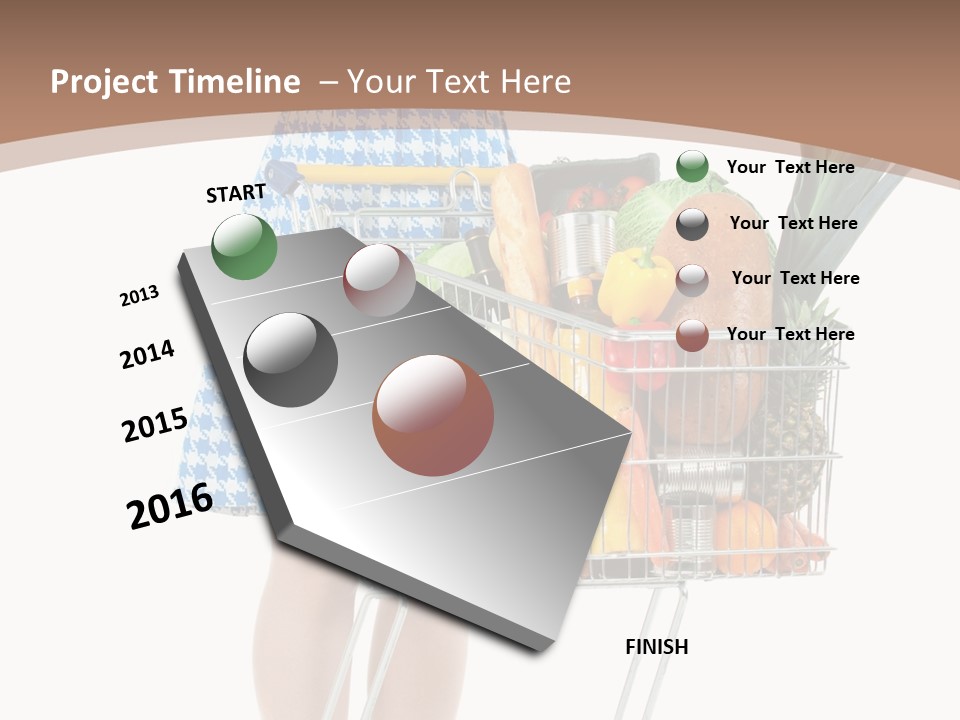 Project Timeline – Your Text Here

START

2013

2014

2015

2016

FINISH

Your Text Here

Your Text Here

Your Text Here

Your Text Here